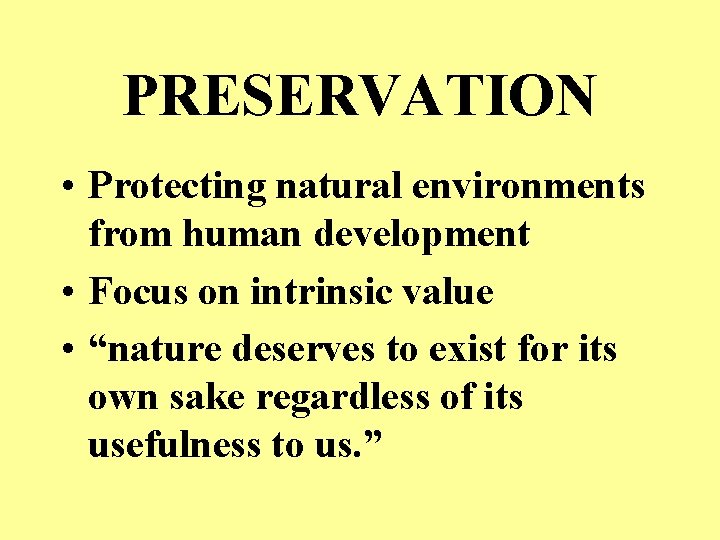 PRESERVATION

• Protecting natural environments from human development
• Focus on intrinsic value
• “nature deserves to exist for its own sake regardless of its usefulness to us.”